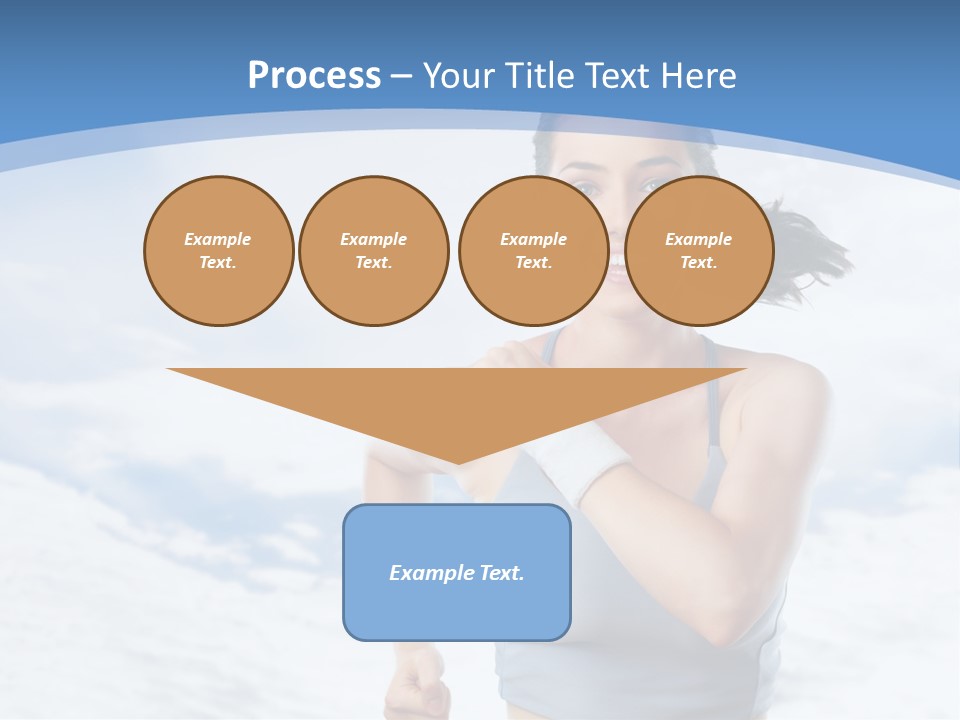 Process – Your Title Text Here

Example Text.

Example Text.

Example Text.

Example Text.

Example Text.